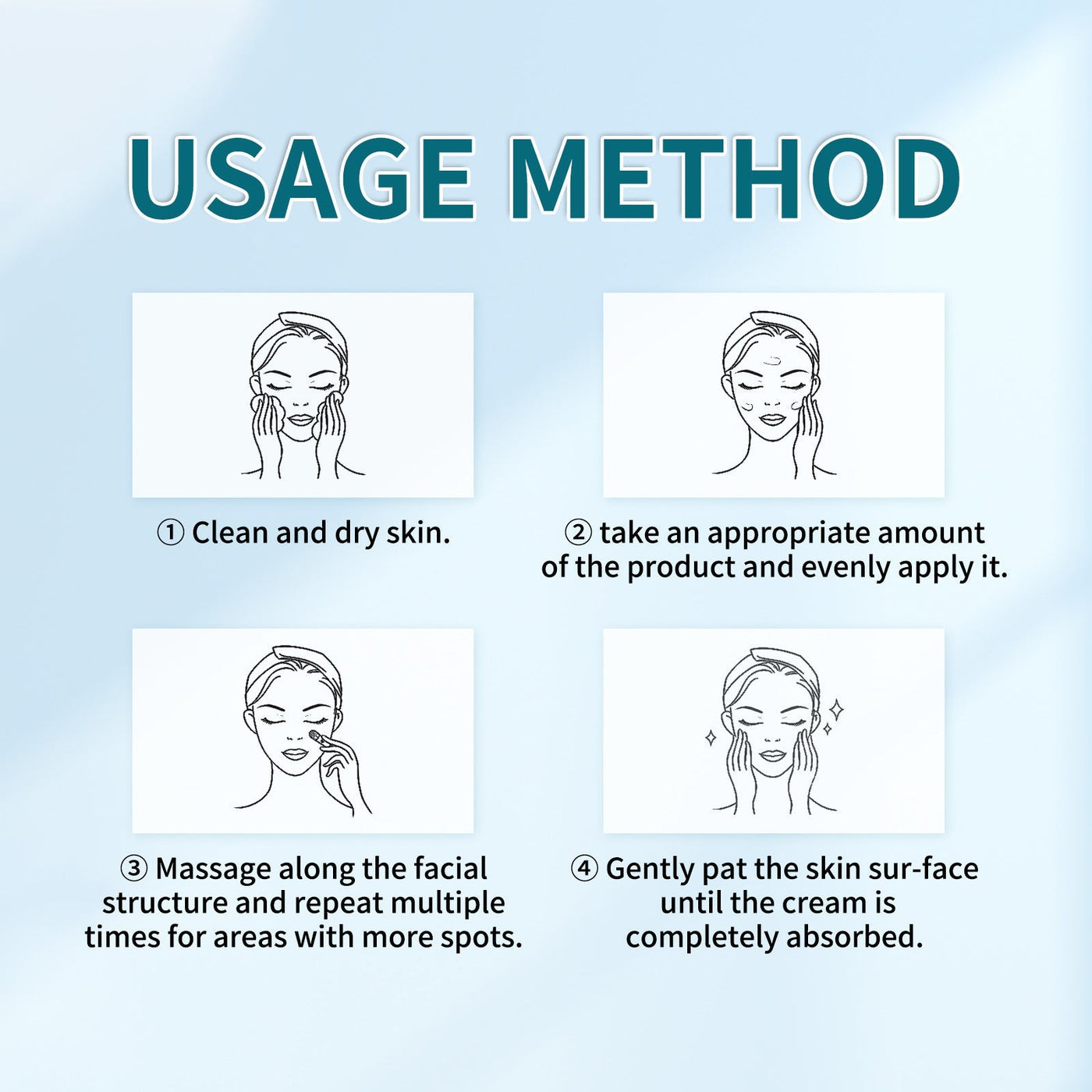 USAGE METHOD

① Clean and dry skin.

② take an appropriate amount of the product and evenly apply it.

③ Massage along the facial structure and repeat multiple times for areas with more spots.

④ Gently pat the skin sur-face until the cream is completely absorbed.